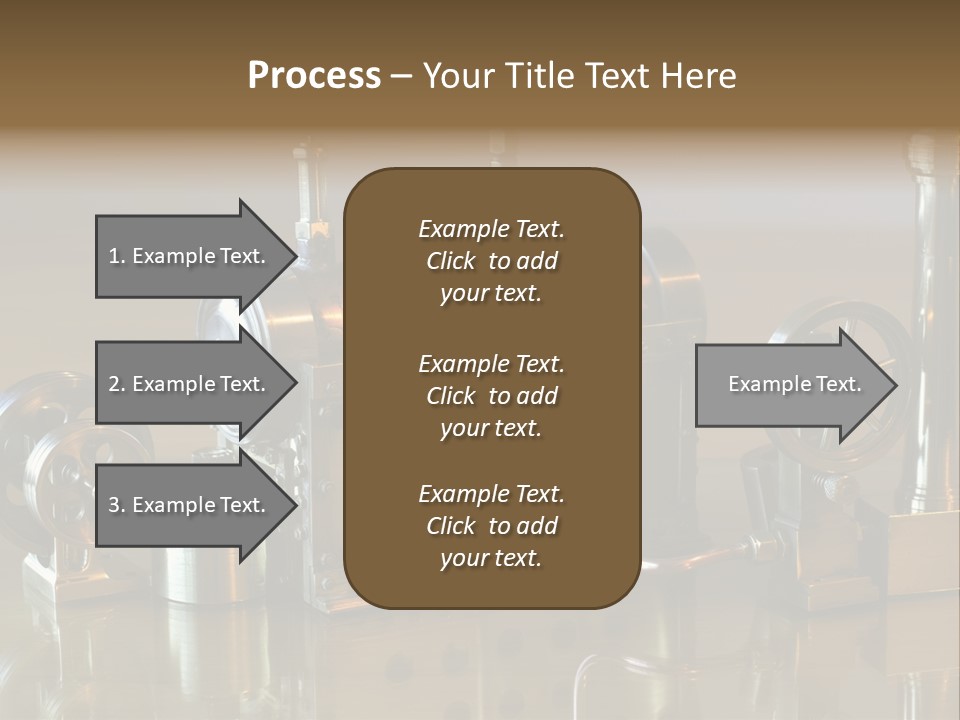 Process – Your Title Text Here

1. Example Text.

2. Example Text.

3. Example Text.

Example Text. Click to add your text.

Example Text. Click to add your text.

Example Text. Click to add your text.

Example Text.